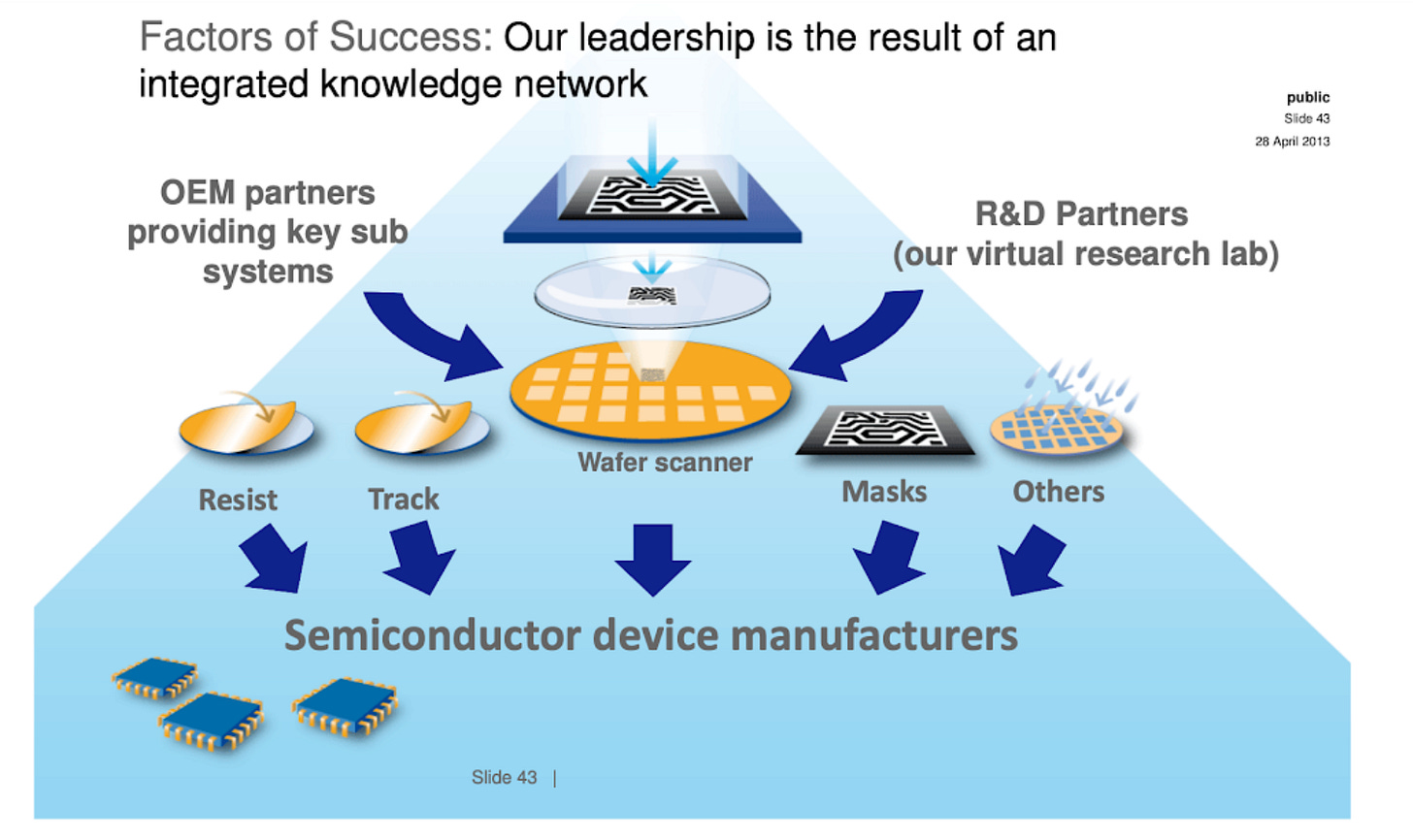 Factors of Success: Our leadership is the result of an integrated knowledge network

public
Slide 43
28 April 2013

OEM partners providing key sub systems

R&D Partners (our virtual research lab)

Wafer scanner

Resist

Track

Masks

Others

Semiconductor device manufacturers

Slide 43 |